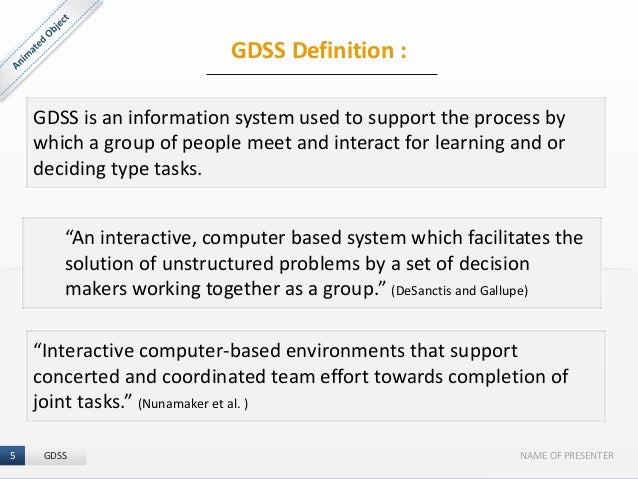 Animated Object

GDSS Definition :

GDSS is an information system used to support the process by which a group of people meet and interact for learning and or deciding type tasks.

“An interactive, computer based system which facilitates the solution of unstructured problems by a set of decision makers working together as a group.” (DeSanctis and Gallupe)

“Interactive computer-based environments that support concerted and coordinated team effort towards completion of joint tasks.” (Nunamaker et al. )

5 GDSS

NAME OF PRESENTER